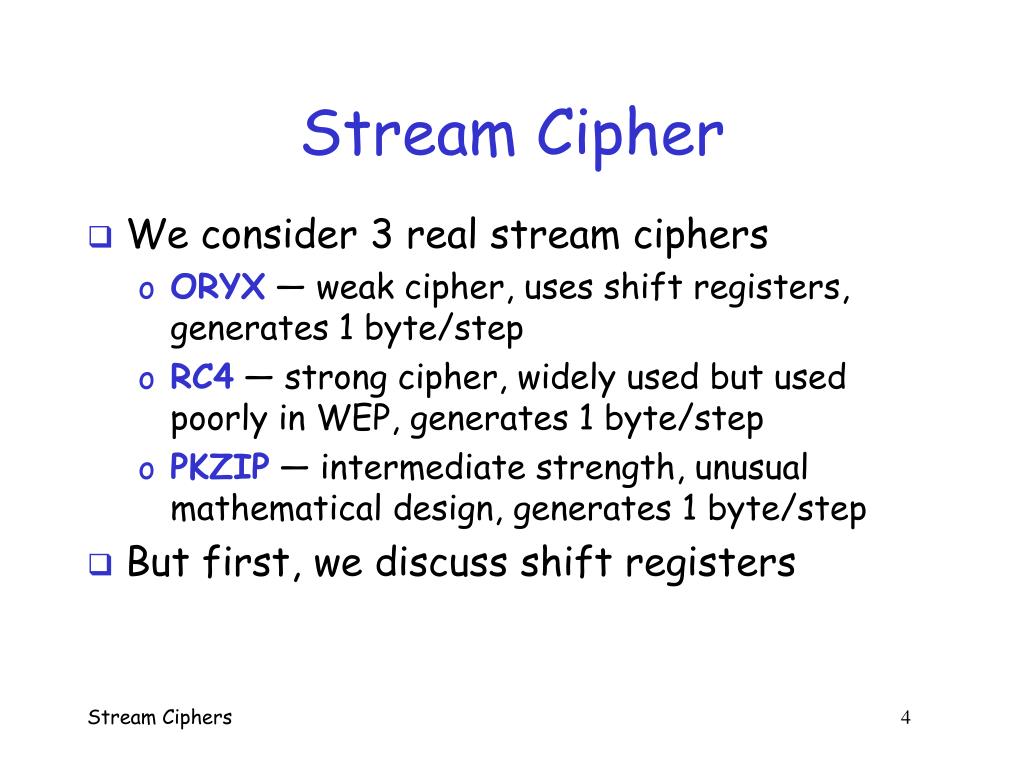 Stream Cipher

❑ We consider 3 real stream ciphers
o ORYX — weak cipher, uses shift registers, generates 1 byte/step
o RC4 — strong cipher, widely used but used poorly in WEP, generates 1 byte/step
o PKZIP — intermediate strength, unusual mathematical design, generates 1 byte/step

❑ But first, we discuss shift registers

Stream Ciphers

4